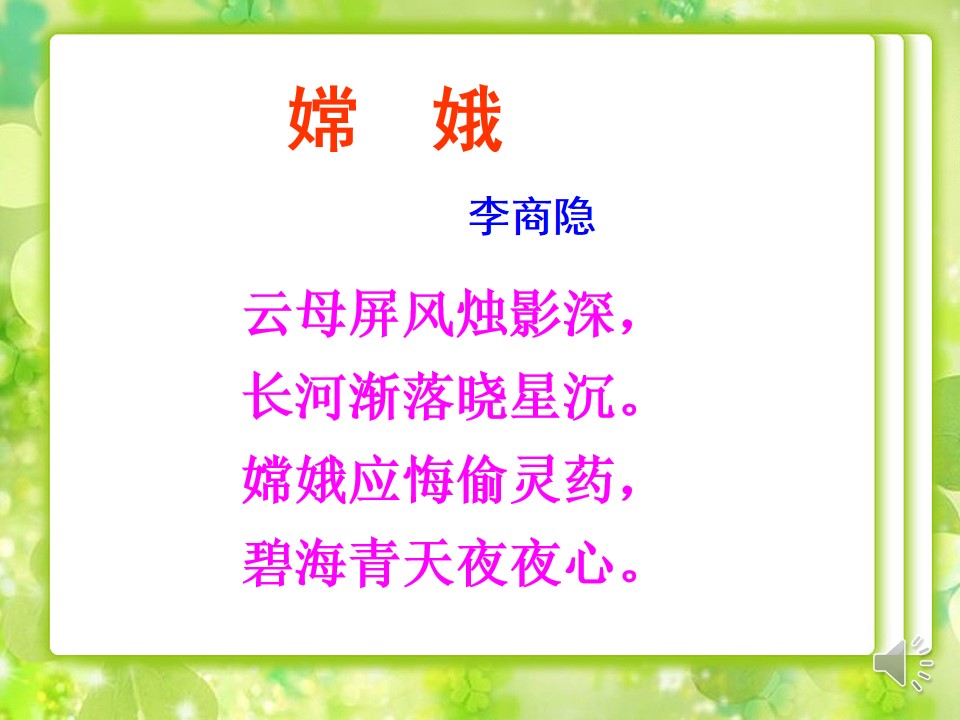 嫦　娥

李商隐

云母屏风烛影深，
长河渐落晓星沉。
嫦娥应悔偷灵药，
碧海青天夜夜心。